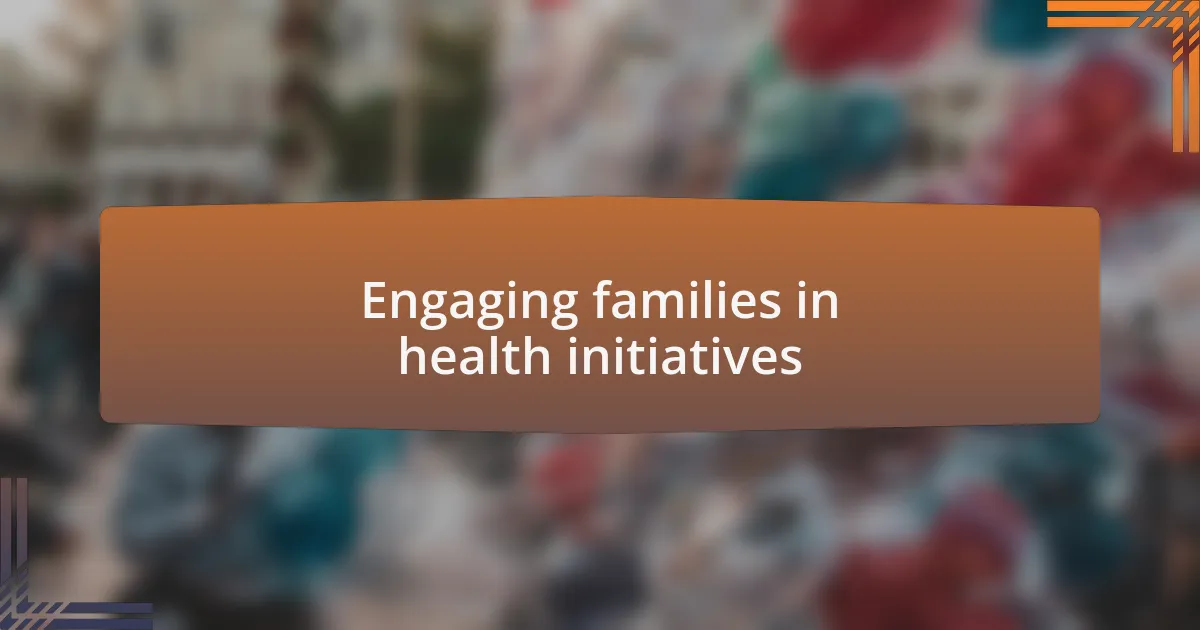 Engaging families in health initiatives